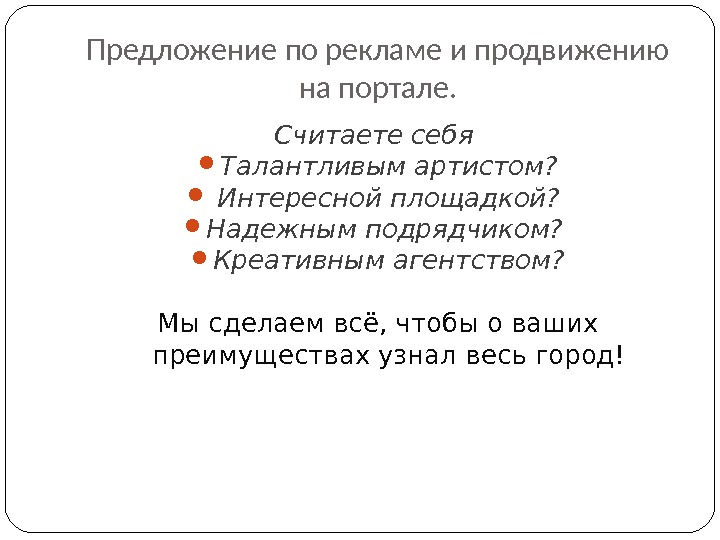 Предложение по рекламе и продвижению на портале.

Считаете себя

- Талантливым артистом?
- Интересной площадкой?
- Надежным подрядчиком?
- Креативным агентством?

Мы сделаем всё, чтобы о ваших преимуществах узнал весь город!